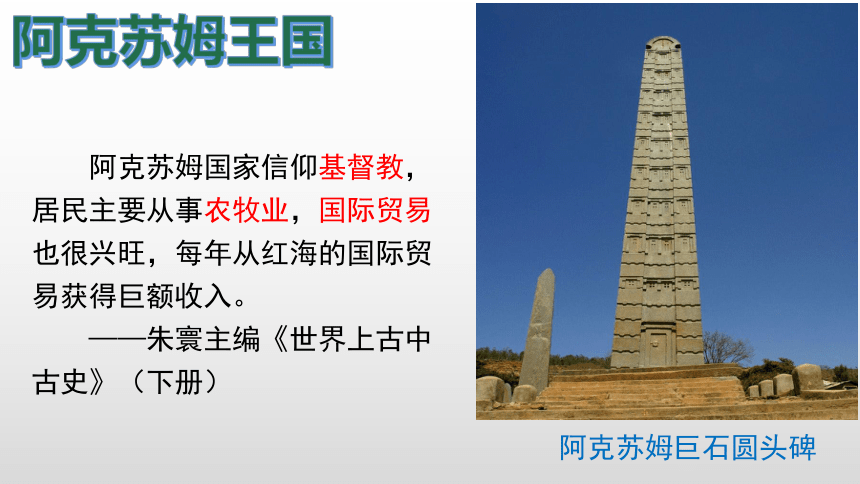 阿克苏姆王国

阿克苏姆国家信仰基督教，居民主要从事农牧业，国际贸易也很兴旺，每年从红海的国际贸易获得巨额收入。

——朱寰主编《世界上古中古史》（下册）

阿克苏姆巨石圆头碑